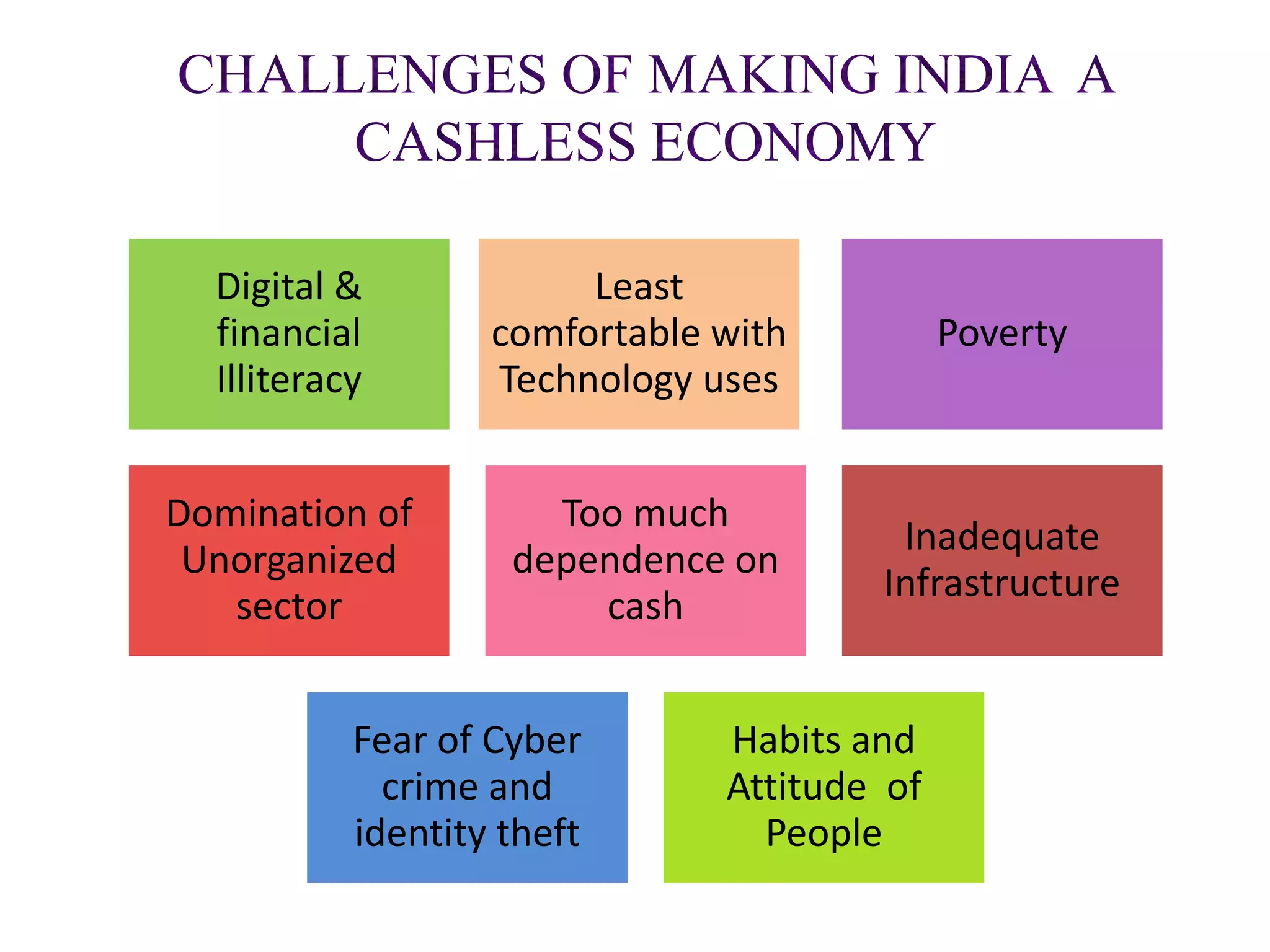 CHALLENGES OF MAKING INDIA A CASHLESS ECONOMY

Digital & financial Illiteracy

Least comfortable with Technology uses

Poverty

Domination of Unorganized sector

Too much dependence on cash

Inadequate Infrastructure

Fear of Cyber crime and identity theft

Habits and Attitude of People